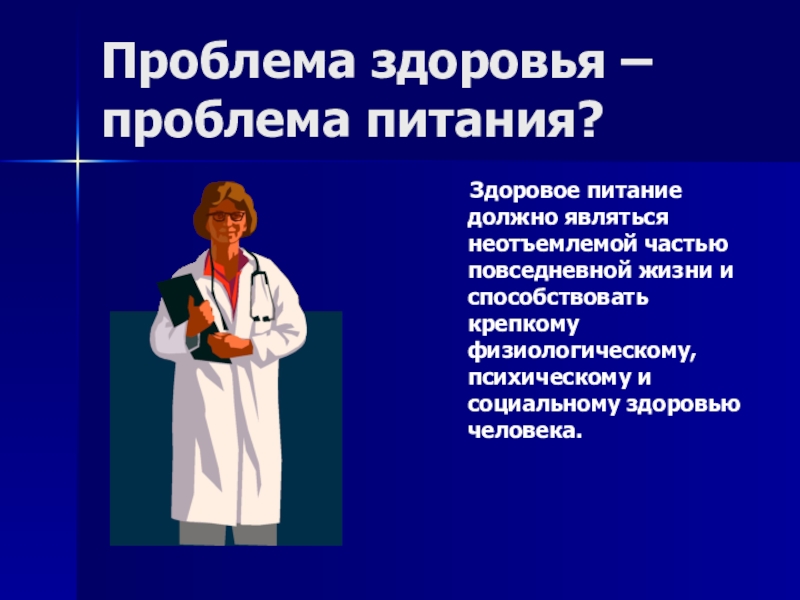 Проблема здоровья – проблема питания?

Здоровое питание должно являться неотъемлемой частью повседневной жизни и способствовать крепкому физиологическому, психическому и социальному здоровью человека.